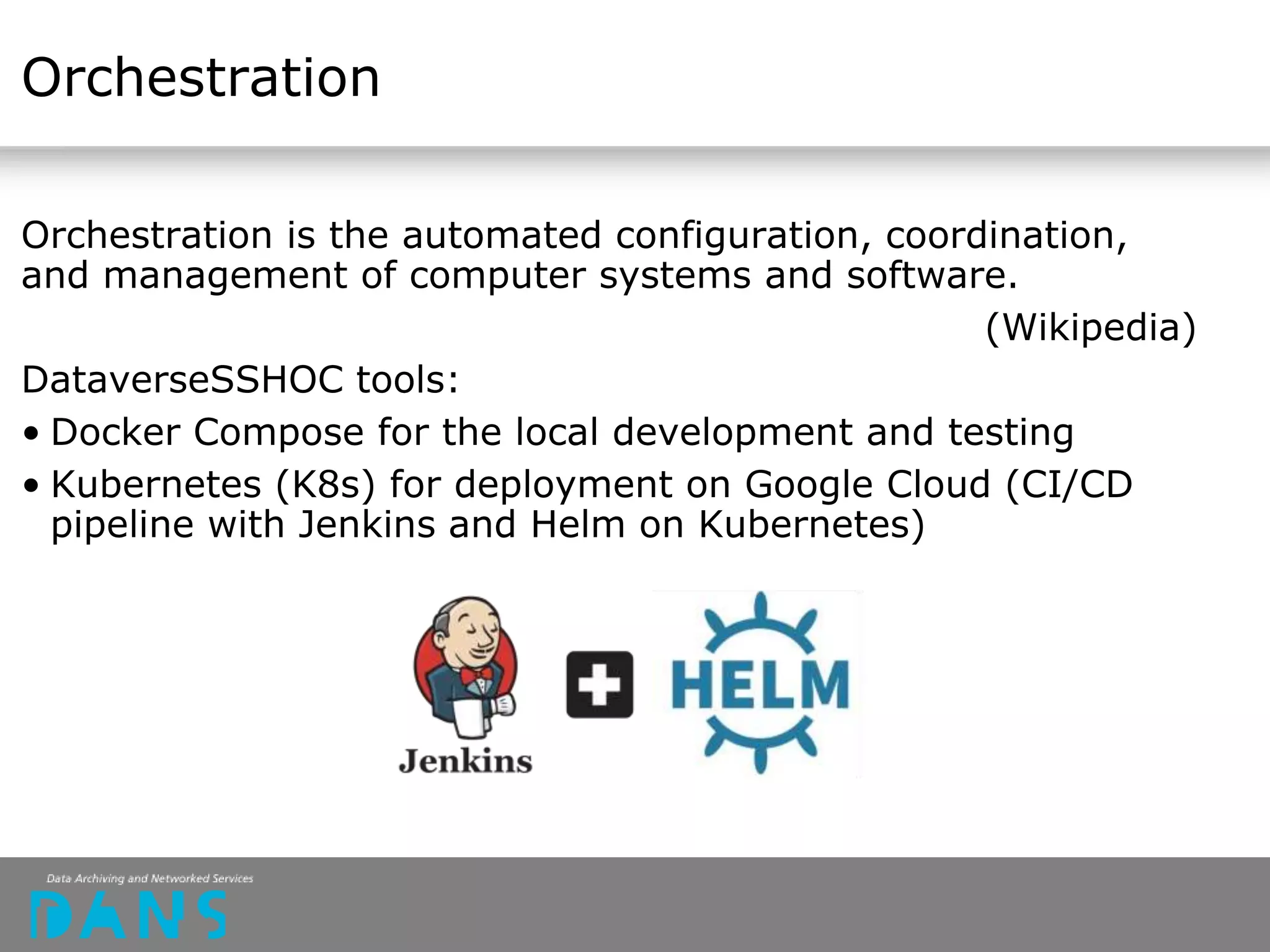 Orchestration

Orchestration is the automated configuration, coordination, and management of computer systems and software.

(Wikipedia)

DataverseSSHOC tools:

• Docker Compose for the local development and testing
• Kubernetes (K8s) for deployment on Google Cloud (CI/CD pipeline with Jenkins and Helm on Kubernetes)

Jenkins

HELM

Data Archiving and Networked Services

DANS